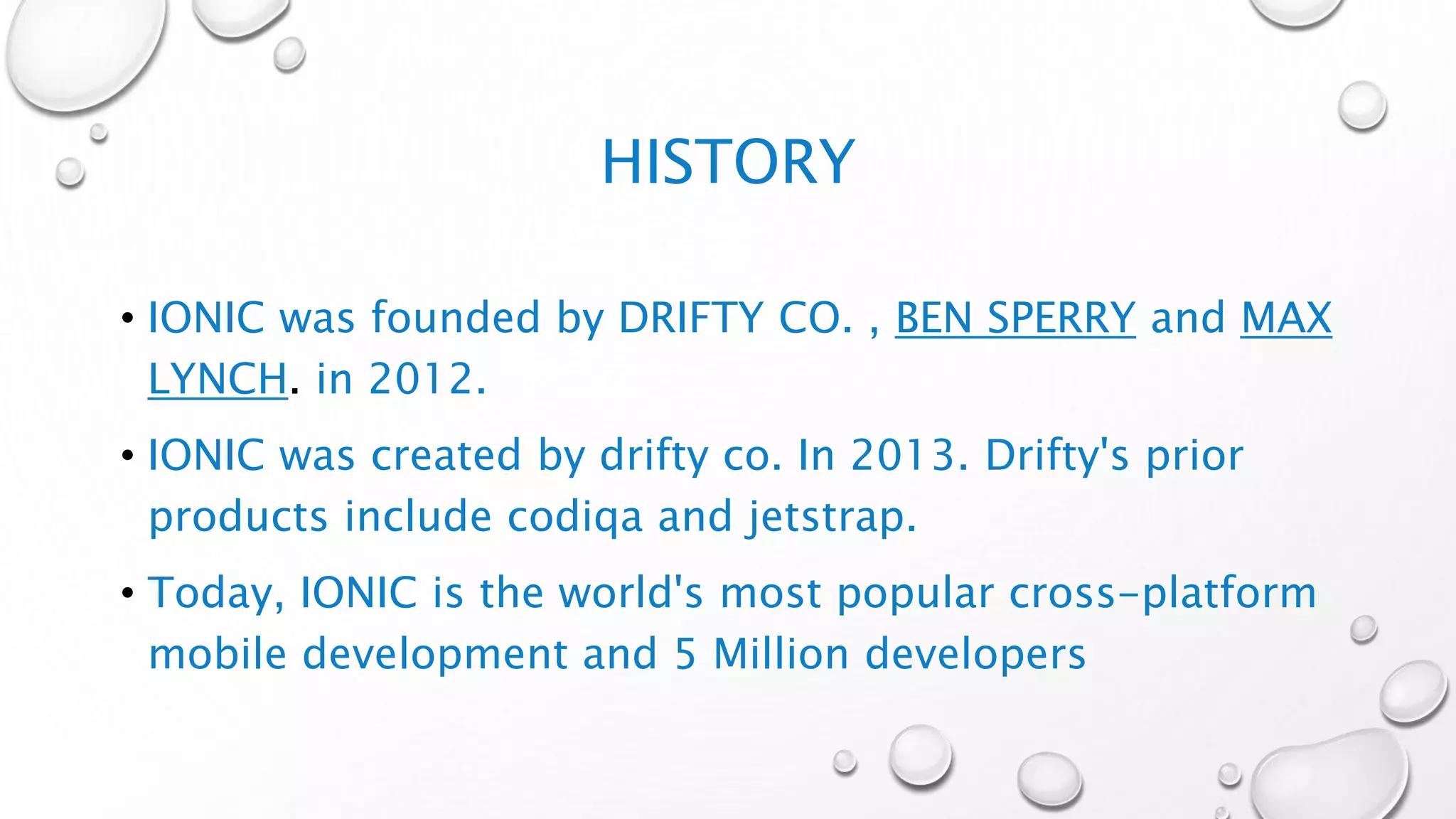 HISTORY

• IONIC was founded by DRIFTY CO. , BEN SPERRY and MAX LYNCH. in 2012.

• IONIC was created by drifty co. In 2013. Drifty's prior products include codiqa and jetstrap.

• Today, IONIC is the world's most popular cross-platform mobile development and 5 Million developers